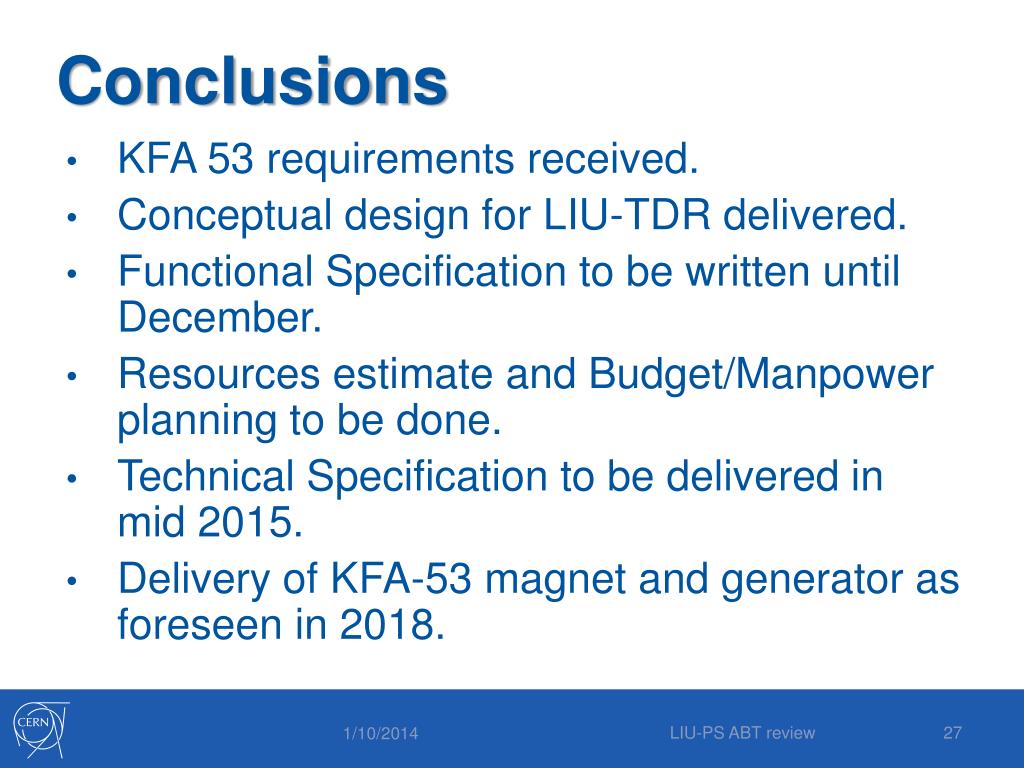 Conclusions

• KFA 53 requirements received.
• Conceptual design for LIU-TDR delivered.
• Functional Specification to be written until December.
• Resources estimate and Budget/Manpower planning to be done.
• Technical Specification to be delivered in mid 2015.
• Delivery of KFA-53 magnet and generator as foreseen in 2018.

CERN

1/10/2014

LIU-PS ABT review

27